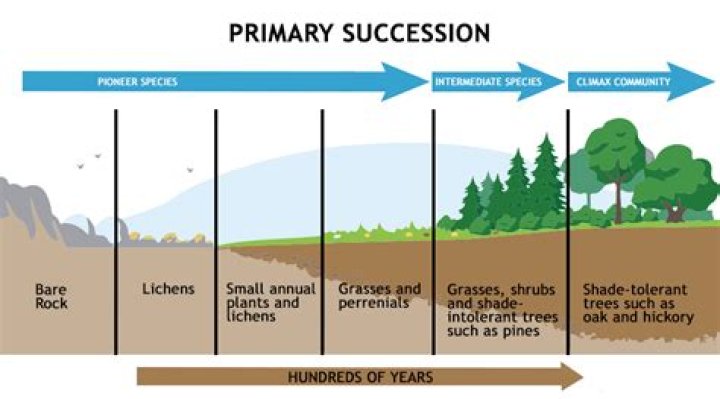 PRIMARY SUCCESSION

PIONEER SPECIES

INTERMEDIATE SPECIES

CLIMAX COMMUNITY

Bare Rock

Lichens

Small annual plants and lichens

Grasses and perrenials

Grasses, shrubs and shade-intolerant trees such as pines

Shade-tolerant trees such as oak and hickory

HUNDREDS OF YEARS